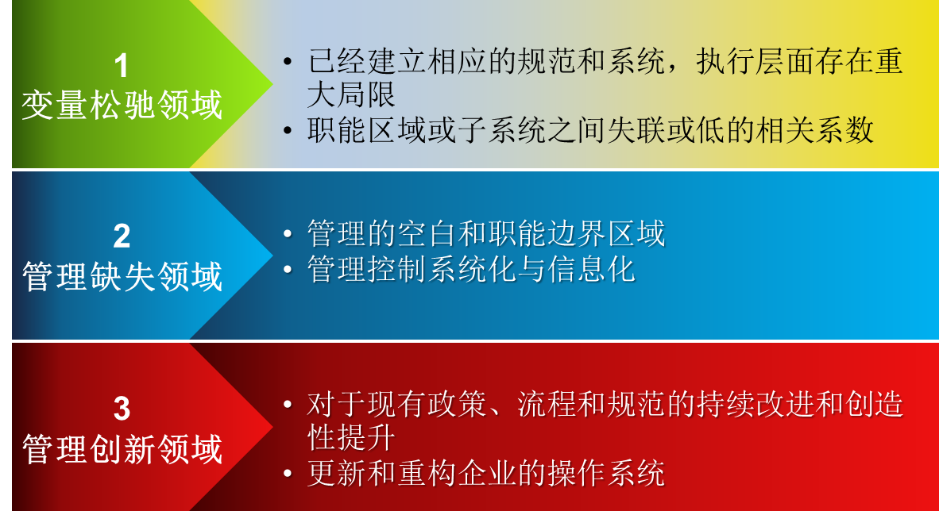 1
变量松驰领域

• 已经建立相应的规范和系统，执行层面存在重大局限
• 职能区域或子系统之间失联或低的相关系数

2
管理缺失领域

• 管理的空白和职能边界区域
• 管理控制系统化与信息化

3
管理创新领域

• 对于现有政策、流程和规范的持续改进和创造性提升
• 更新和重构企业的操作系统